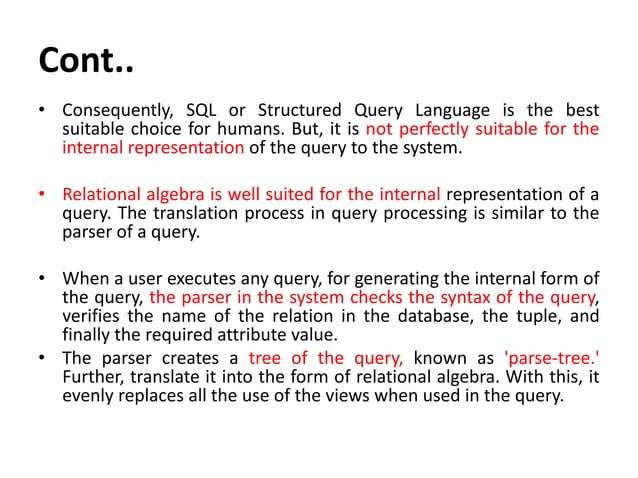 Cont..

• Consequently, SQL or Structured Query Language is the best suitable choice for humans. But, it is not perfectly suitable for the internal representation of the query to the system.

• Relational algebra is well suited for the internal representation of a query. The translation process in query processing is similar to the parser of a query.

• When a user executes any query, for generating the internal form of the query, the parser in the system checks the syntax of the query, verifies the name of the relation in the database, the tuple, and finally the required attribute value.

• The parser creates a tree of the query, known as 'parse-tree.' Further, translate it into the form of relational algebra. With this, it evenly replaces all the use of the views when used in the query.